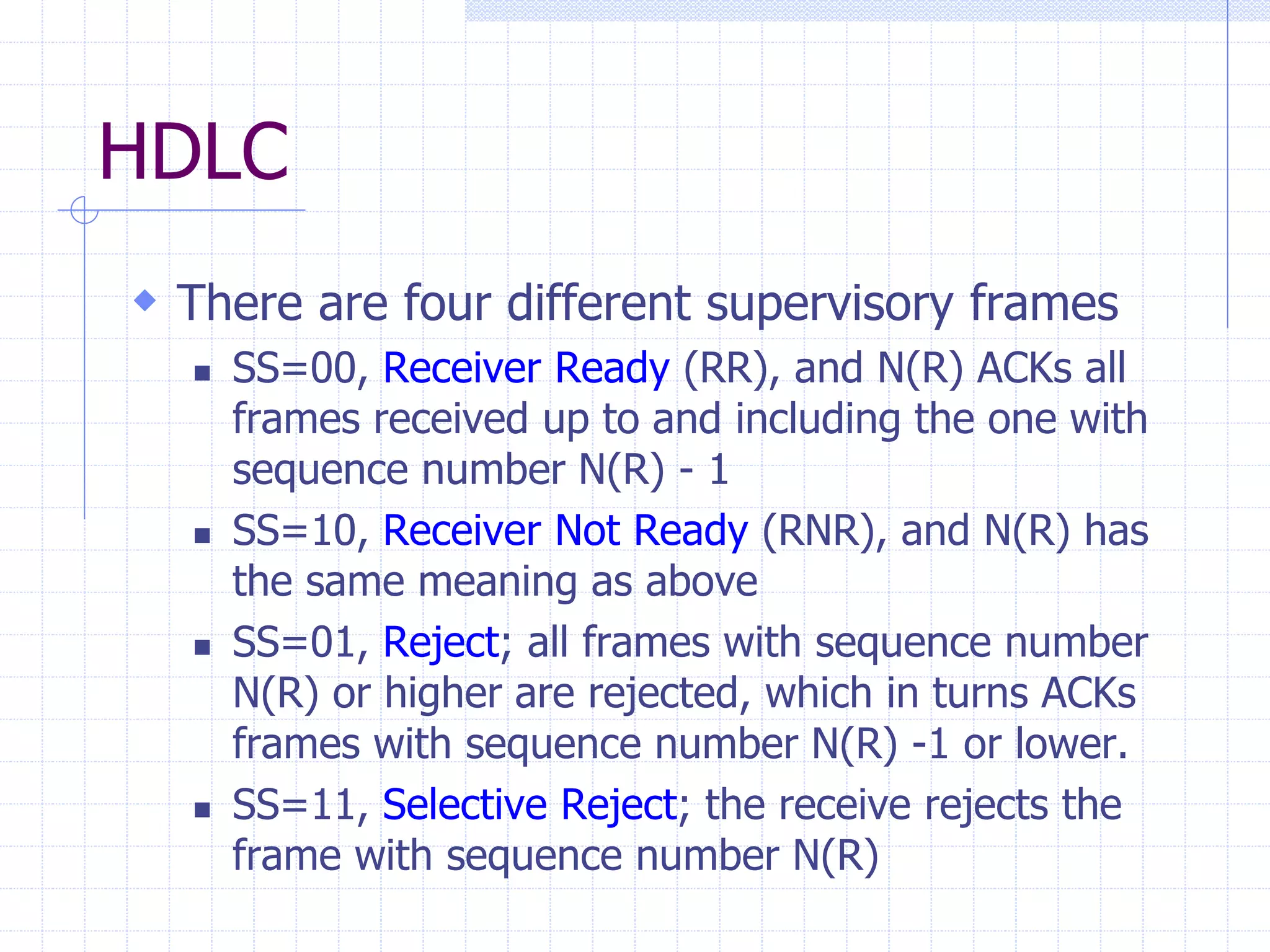 HDLC

There are four different supervisory frames

SS=00, Receiver Ready (RR), and N(R) ACKs all frames received up to and including the one with sequence number N(R) - 1

SS=10, Receiver Not Ready (RNR), and N(R) has the same meaning as above

SS=01, Reject; all frames with sequence number N(R) or higher are rejected, which in turns ACKs frames with sequence number N(R) -1 or lower.

SS=11, Selective Reject; the receive rejects the frame with sequence number N(R)